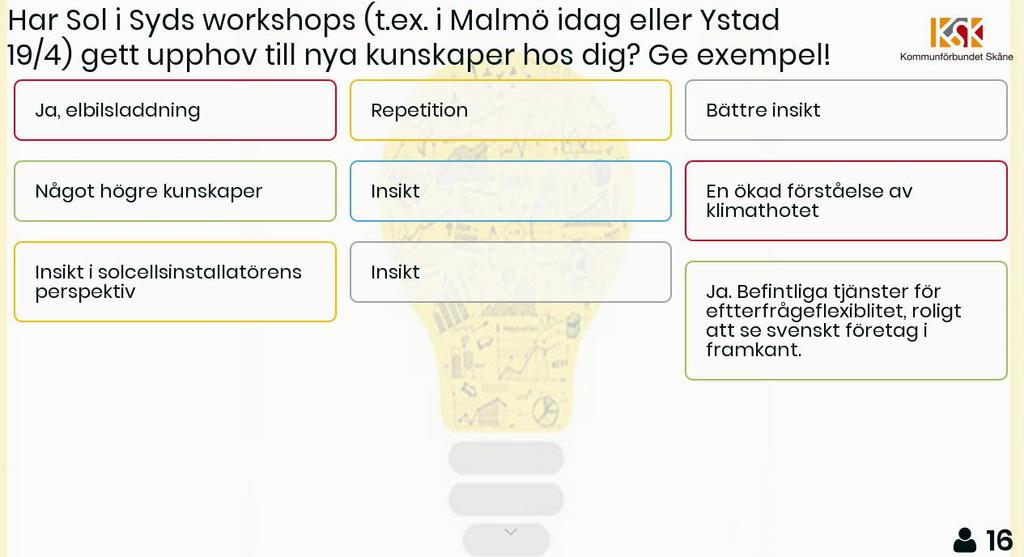 Har Sol i Syds workshops (t.ex. i Malmö idag eller Ystad 19/4) gett upphov till nya kunskaper hos dig? Ge exempel!

KSK
Kommunförbundet Skåne

Ja, elbilsladdning

Något högre kunskaper

Insikt i solcellsinstallatörens perspektiv

Repetition

Insikt

Insikt

Bättre insikt

En ökad förståelse av klimathotet

Ja. Befintliga tjänster för efterfrågeflexiblitet, roligt att se svenskt företag i framkant.

16